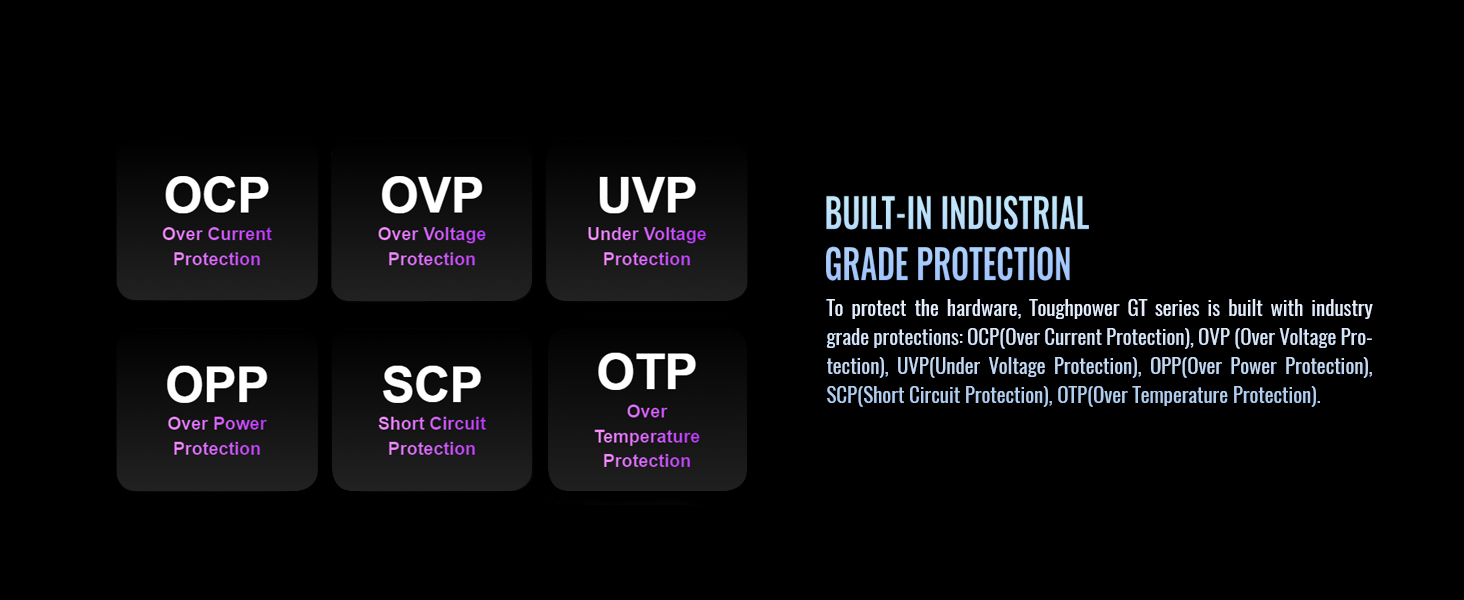 OCP
Over Current Protection

OVP
Over Voltage Protection

UVP
Under Voltage Protection

OPP
Over Power Protection

SCP
Short Circuit Protection

OTP
Over Temperature Protection

BUILT-IN INDUSTRIAL GRADE PROTECTION

To protect the hardware, Toughpower GT series is built with industry grade protections: OCP(Over Current Protection), OVP (Over Voltage Protection), UVP(Under Voltage Protection), OPP(Over Power Protection), SCP(Short Circuit Protection), OTP(Over Temperature Protection).